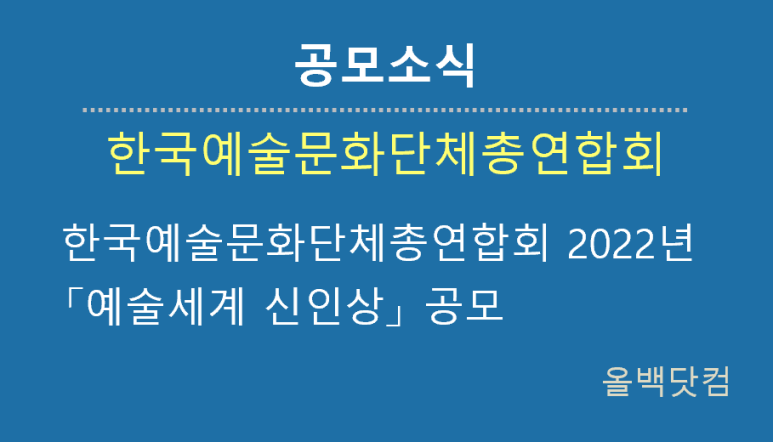 공모소식

한국예술문화단체총연합회

한국예술문화단체총연합회 2022년 「예술세계 신인상」 공모

올백닷컴